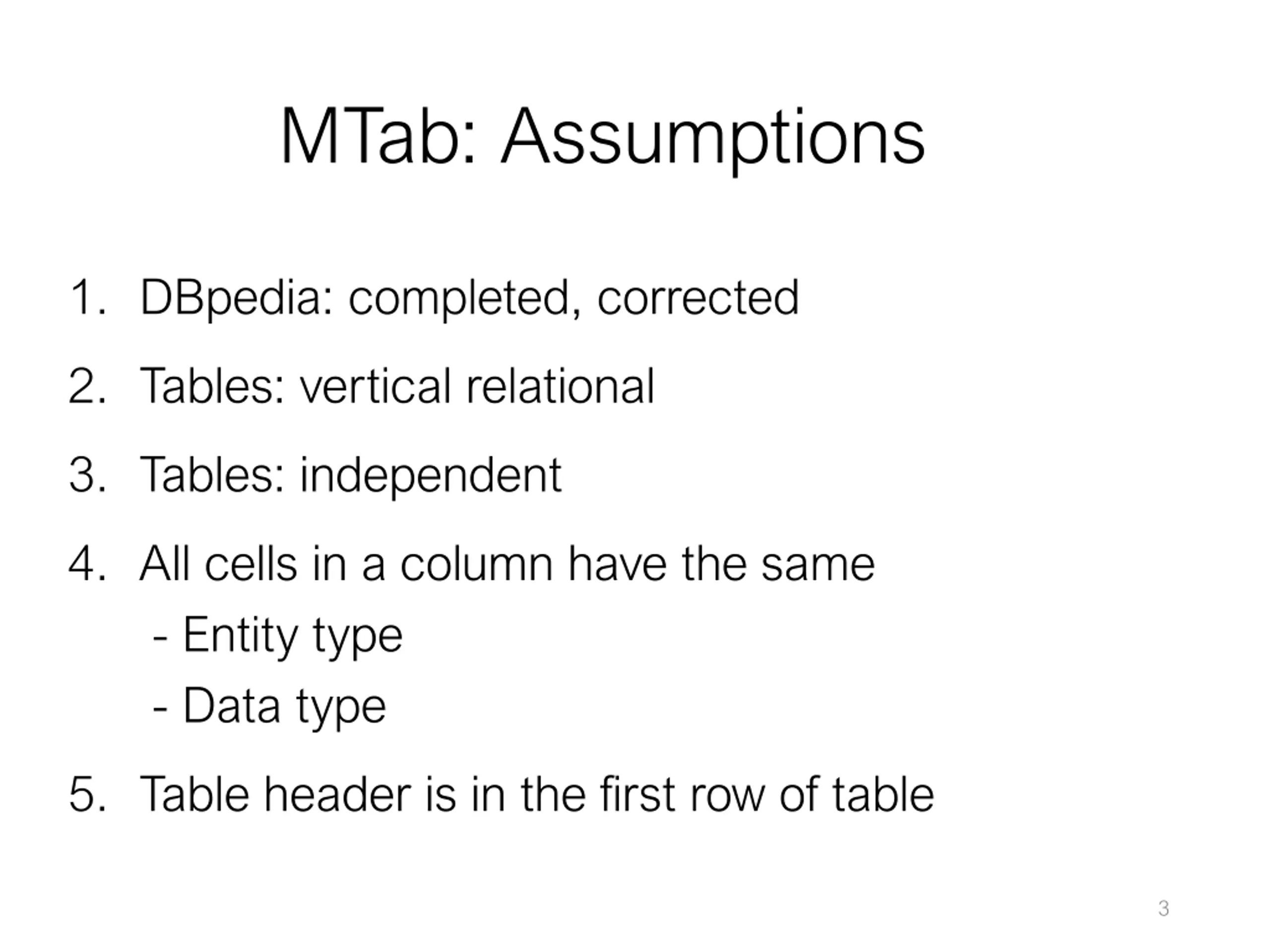 MTab: Assumptions

1. DBpedia: completed, corrected

2. Tables: vertical relational

3. Tables: independent

4. All cells in a column have the same
- Entity type
- Data type

5. Table header is in the first row of table

3